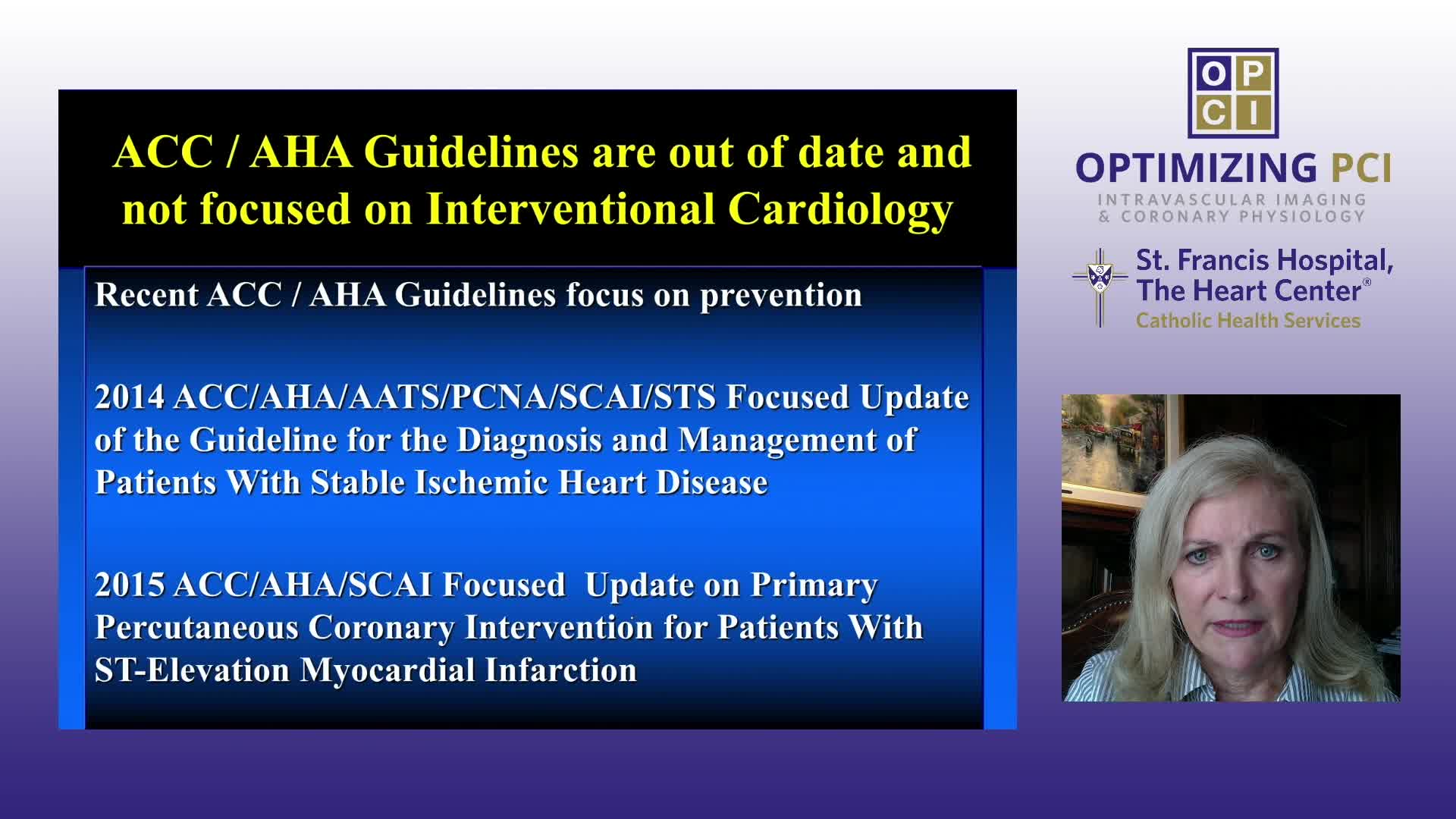 ACC / AHA Guidelines are out of date and not focused on Interventional Cardiology

Recent ACC / AHA Guidelines focus on prevention

2014 ACC/AHA/AATS/PCNA/SCAI/STS Focused Update of the Guideline for the Diagnosis and Management of Patients With Stable Ischemic Heart Disease

2015 ACC/AHA/SCAI Focused Update on Primary Percutaneous Coronary Intervention for Patients With ST-Elevation Myocardial Infarction

O P
C I
OPTIMIZING PCI
INTRAVASCULAR IMAGING
& CORONARY PHYSIOLOGY

St. Francis Hospital,
The Heart Center®
Catholic Health Services